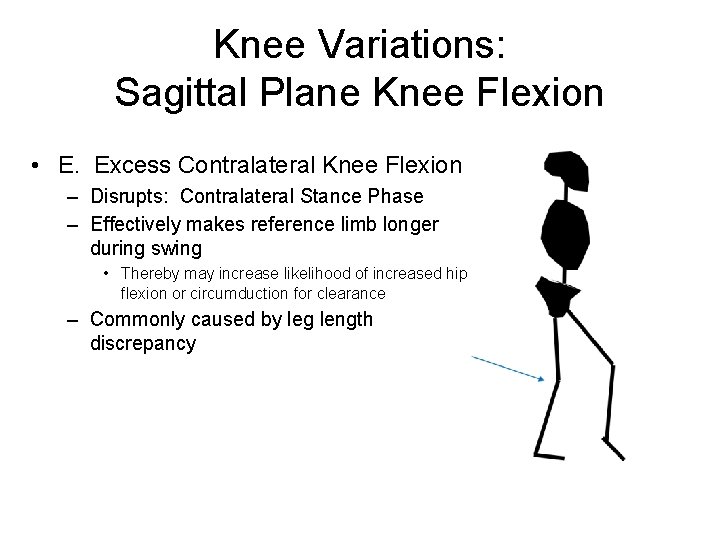 Knee Variations:
Sagittal Plane Knee Flexion

• E. Excess Contralateral Knee Flexion
– Disrupts: Contralateral Stance Phase
– Effectively makes reference limb longer during swing
• Thereby may increase likelihood of increased hip flexion or circumduction for clearance
– Commonly caused by leg length discrepancy